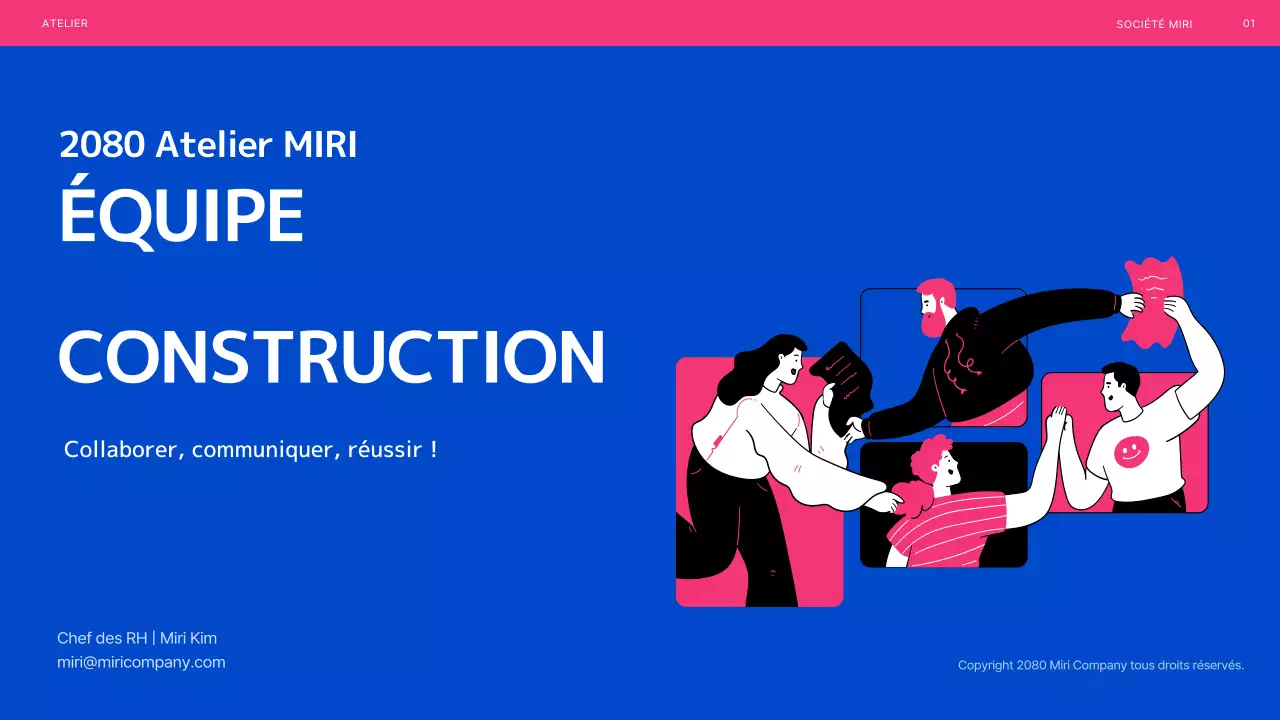 ATELIER

SOCIÉTÉ MIRI

01

2080 Atelier MIRI

ÉQUIPE

CONSTRUCTION

Collaborer, communiquer, réussir !

Chef des RH | Miri Kim
miri@miricompany.com

Copyright 2080 Miri Company tous droits réservés.